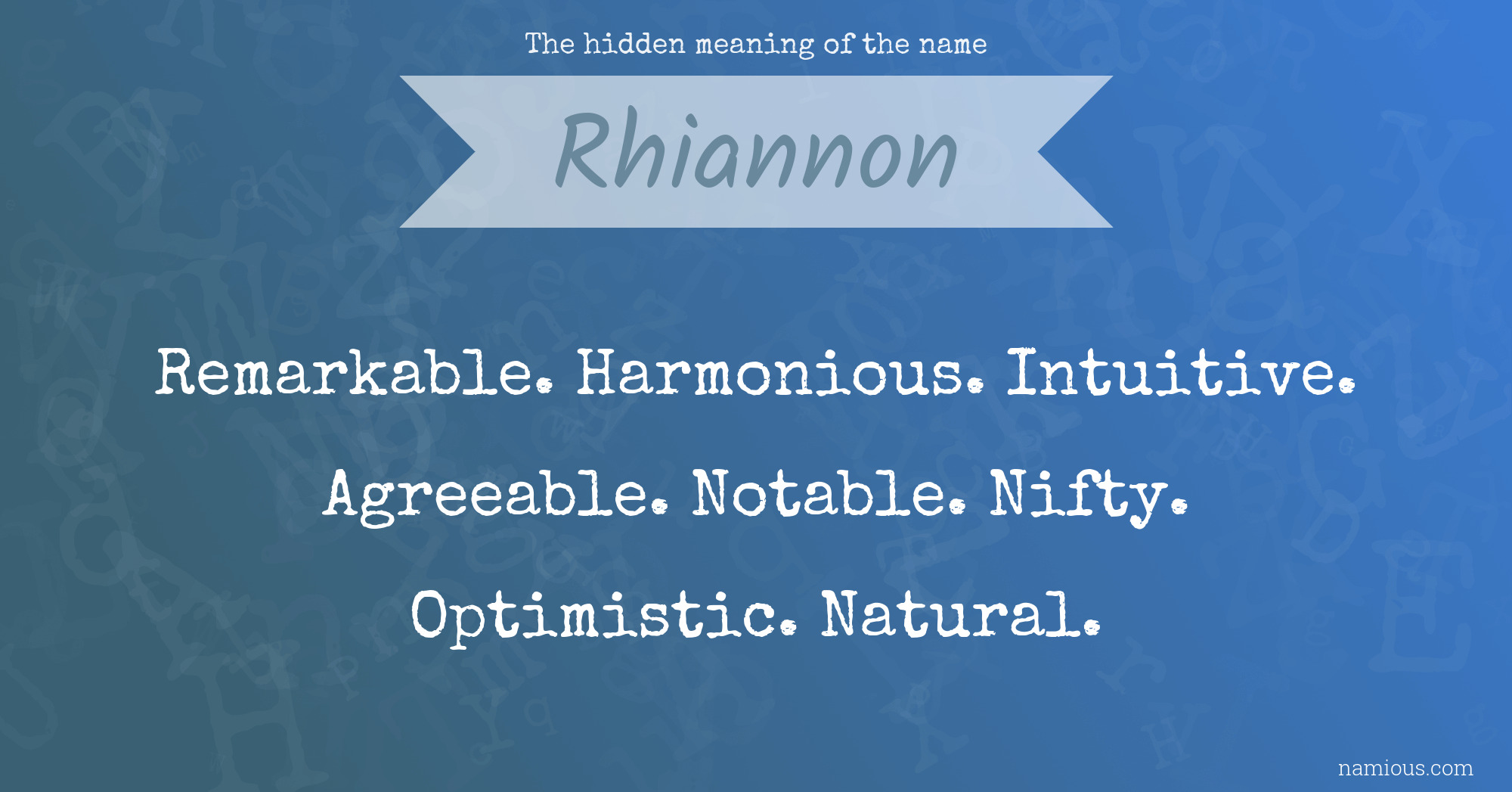 The hidden meaning of the name

Rhiannon

Remarkable. Harmonious. Intuitive. Agreeable. Notable. Nifty. Optimistic. Natural.

namious.com